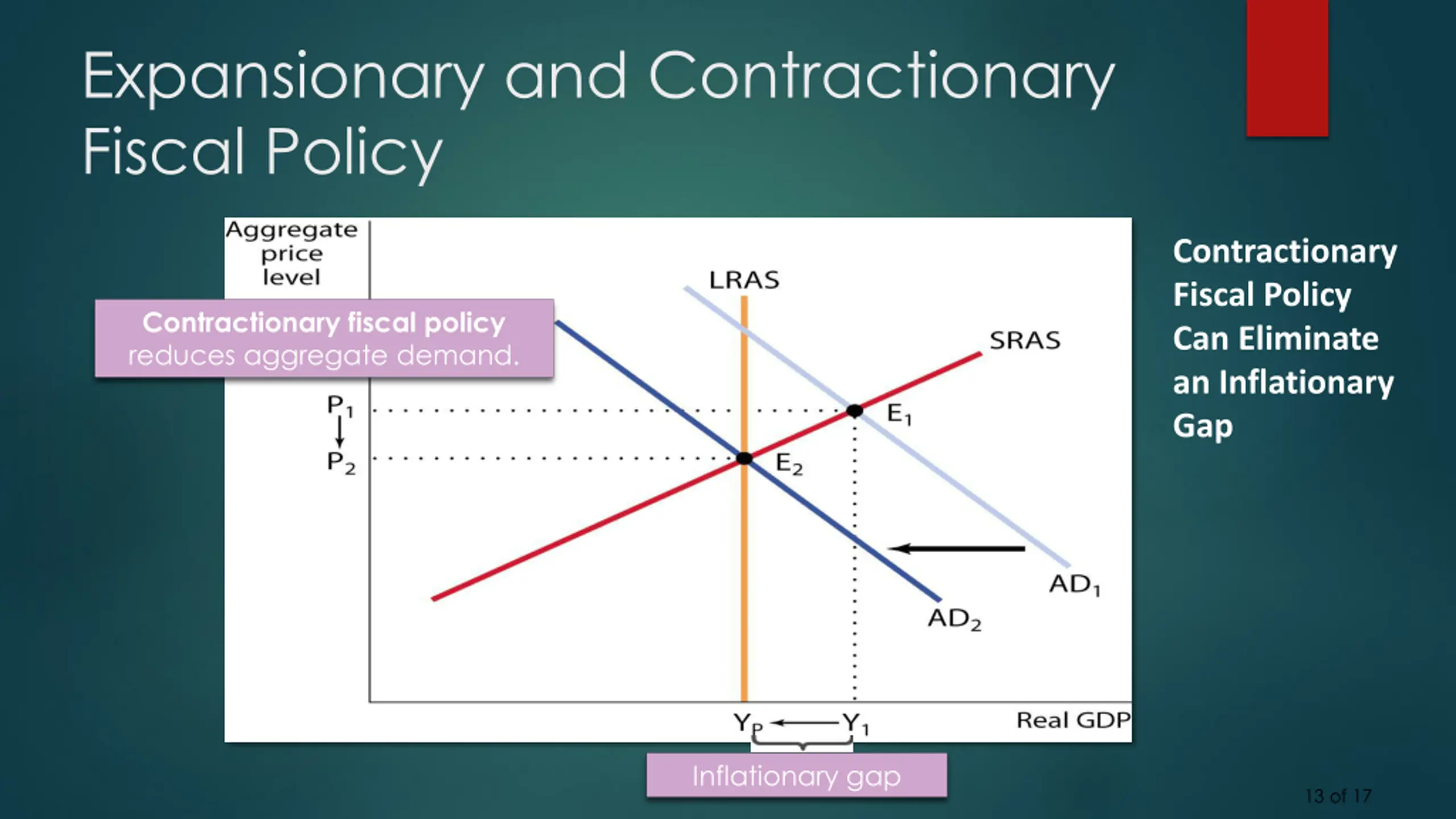 Expansionary and Contractionary Fiscal Policy

Aggregate price level

Contractionary fiscal policy reduces aggregate demand.

LRAS

SRAS

$P_1$

$P_2$

$E_1$

$E_2$

$AD_1$

$AD_2$

$Y_P$

$Y_1$

Real GDP

Inflationary gap

Contractionary Fiscal Policy Can Eliminate an Inflationary Gap

13 of 17